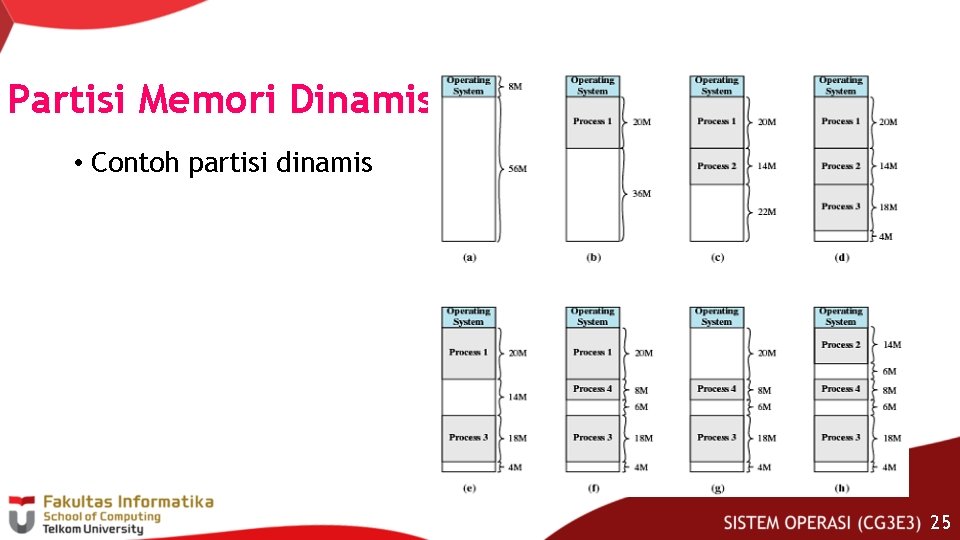 Partisi Memori Dinamis

• Contoh partisi dinamis

Operating System 8M
56M
(a)

Operating System
Process 1 20M
36M
(b)

Operating System
Process 1 20M
Process 2 14M
22M
(c)

Operating System
Process 1 20M
Process 2 14M
Process 3 18M
4M
(d)

Operating System
Process 1 20M
14M
Process 3 18M
4M
(e)

Operating System
Process 1 20M
Process 4 8M
6M
Process 3 18M
4M
(f)

Operating System
20M
Process 4 8M
6M
Process 3 18M
4M
(g)

Operating System
Process 2 14M
6M
Process 4 8M
6M
Process 3 18M
4M
(h)

Fakultas Informatika
School of Computing
Telkom University

SISTEM OPERASI (CG3E3) 25